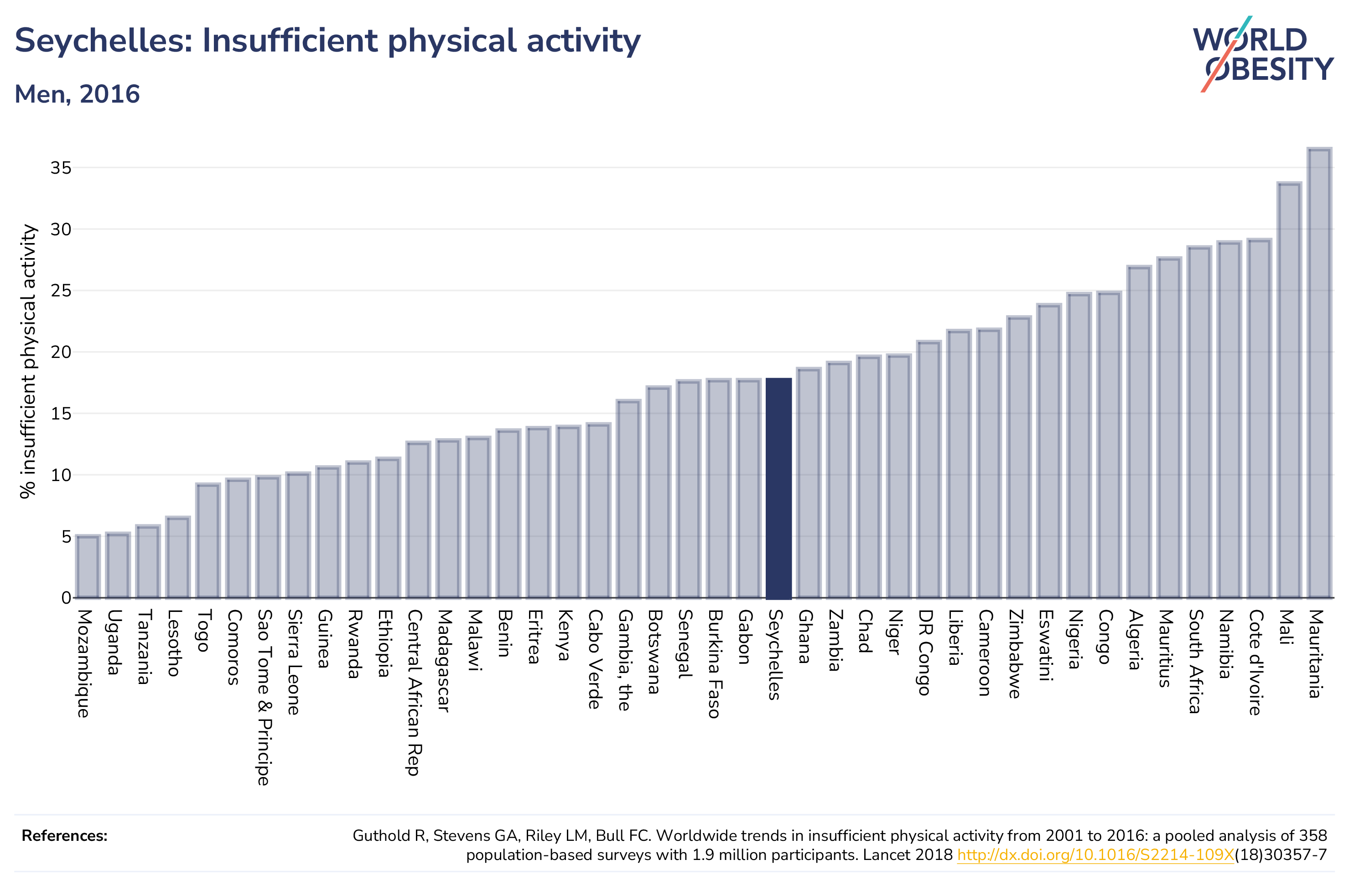 Seychelles: Insufficient physical activity

Men, 2016

WORLD OBESITY

% insufficient physical activity

35
30
25
20
15
10
5
0

Mozambique
Uganda
Tanzania
Lesotho
Togo
Comoros
Sao Tome & Principe
Sierra Leone
Guinea
Rwanda
Ethiopia
Central African Rep
Madagascar
Malawi
Benin
Eritrea
Kenya
Cabo Verde
Gambia, the
Botswana
Senegal
Burkina Faso
Gabon
Seychelles
Ghana
Zambia
Chad
Niger
DR Congo
Liberia
Cameroon
Zimbabwe
Eswatini
Nigeria
Congo
Algeria
Mauritius
South Africa
Namibia
Cote d'Ivoire
Mali
Mauritania

References:

Guthold R, Stevens GA, Riley LM, Bull FC. Worldwide trends in insufficient physical activity from 2001 to 2016: a pooled analysis of 358 population-based surveys with 1.9 million participants. Lancet 2018 http://dx.doi.org/10.1016/S2214-109X(18)30357-7